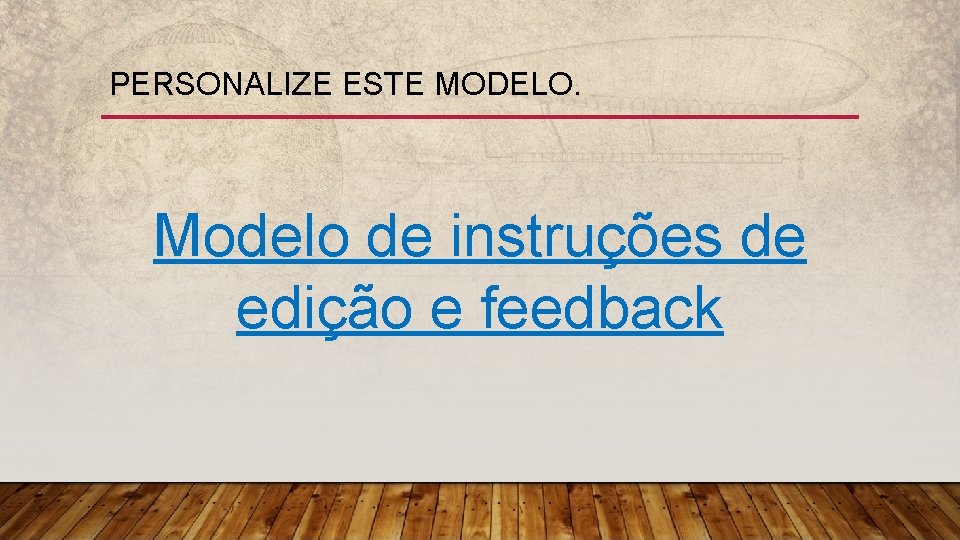 PERSONALIZE ESTE MODELO.

Modelo de instruções de edição e feedback